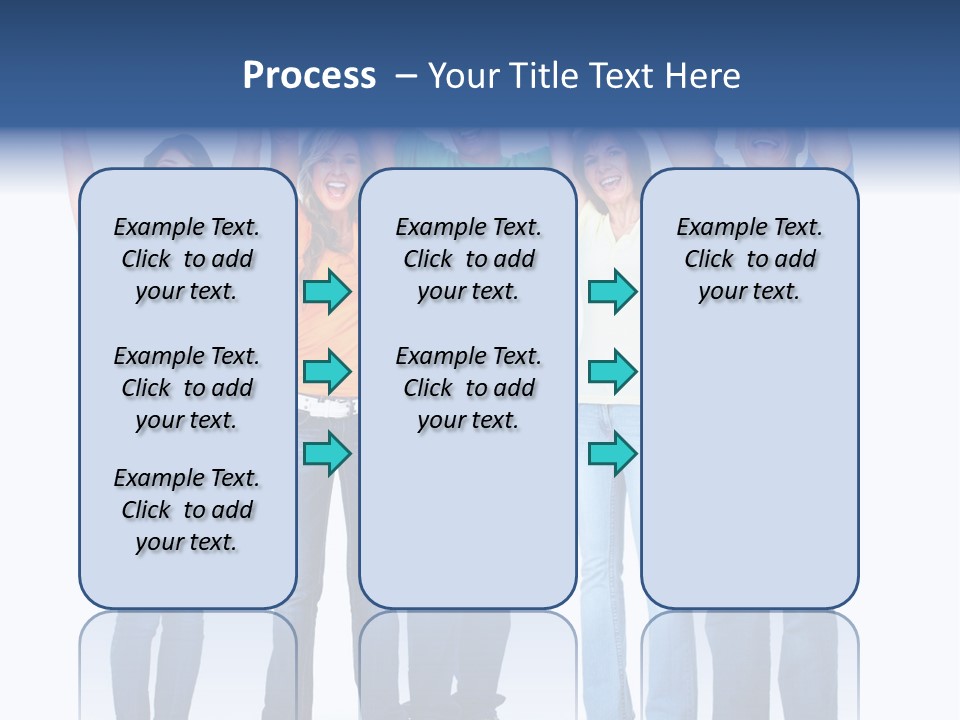 Process – Your Title Text Here

Example Text. Click to add your text.

Example Text. Click to add your text.

Example Text. Click to add your text.

Example Text. Click to add your text.

Example Text. Click to add your text.

Example Text. Click to add your text.